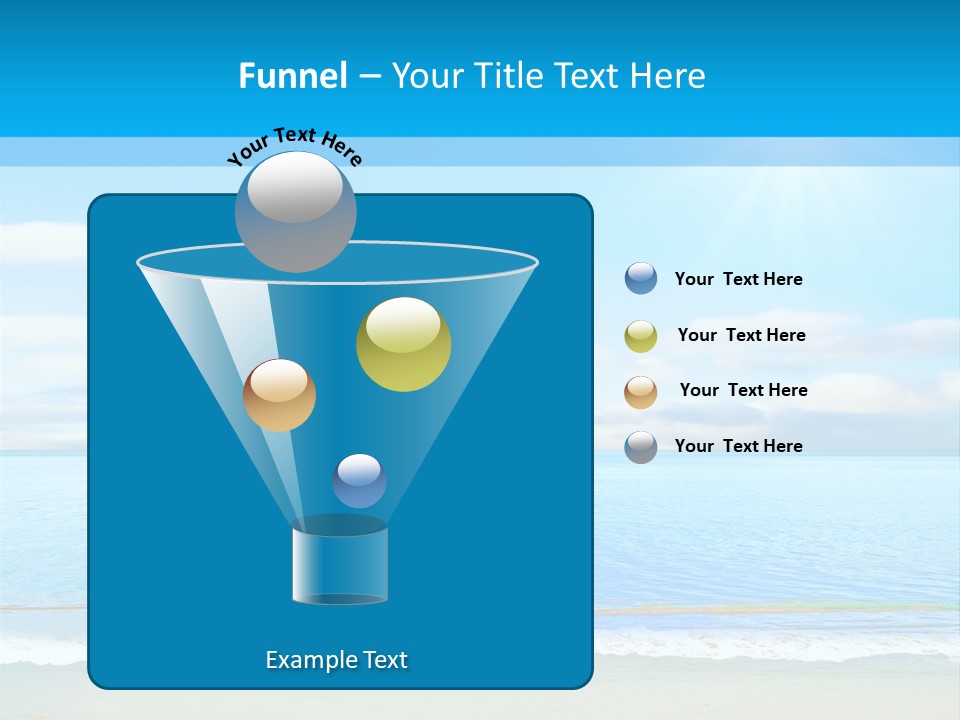 Funnel – Your Title Text Here

Your Text Here

Your Text Here

Your Text Here

Your Text Here

Your Text Here

Example Text